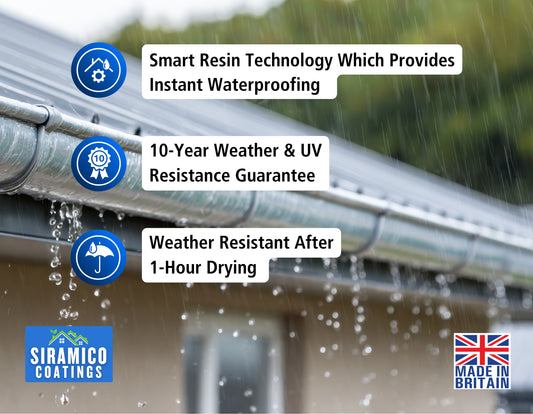 Smart Resin Technology Which Provides Instant Waterproofing

10

10-Year Weather & UV Resistance Guarantee

Weather Resistant After 1-Hour Drying

SIRAMICO COATINGS

MADE IN BRITAIN